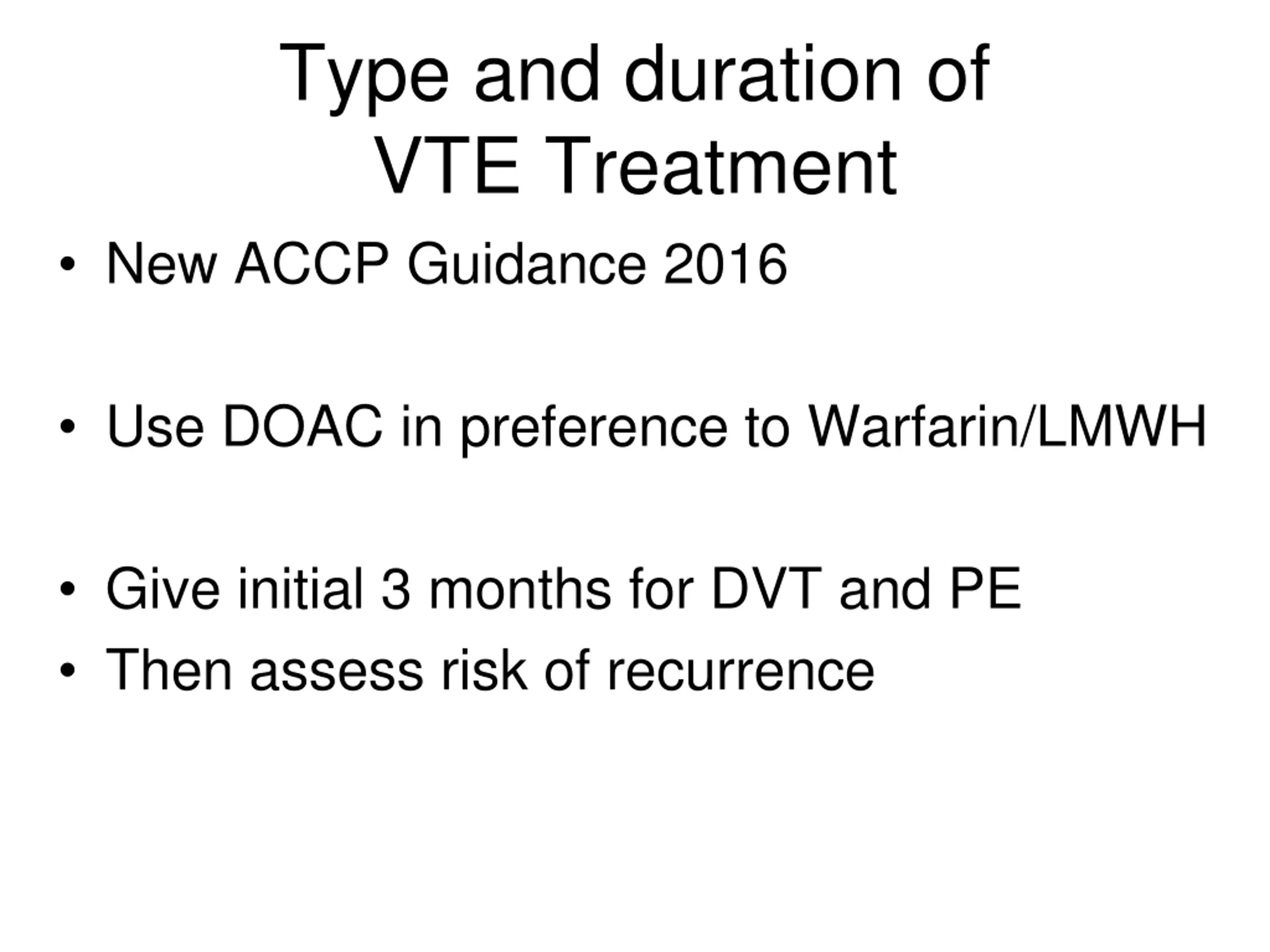 Type and duration of
VTE Treatment

• New ACCP Guidance 2016

• Use DOAC in preference to Warfarin/LMWH

• Give initial 3 months for DVT and PE
• Then assess risk of recurrence